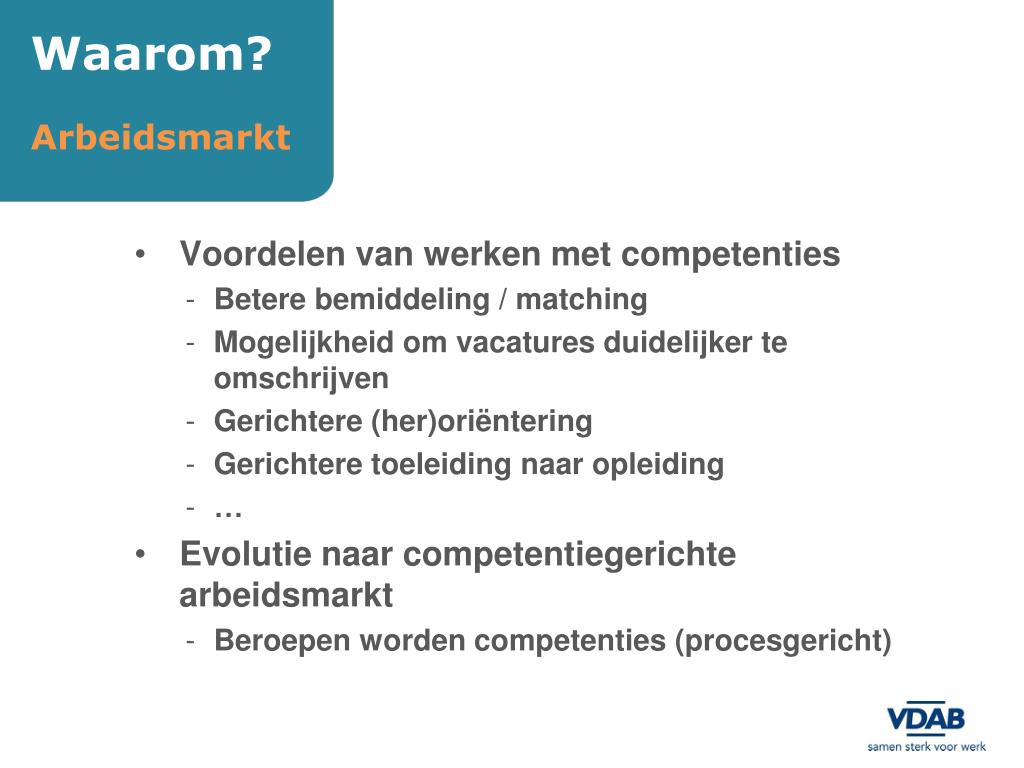 Waarom?

Arbeidsmarkt

• Voordelen van werken met competenties
  - Betere bemiddeling / matching
  - Mogelijkheid om vacatures duidelijker te omschrijven
  - Gerichtere (her)oriëntering
  - Gerichtere toeleiding naar opleiding
  - …
• Evolutie naar competentiegerichte arbeidsmarkt
  - Beroepen worden competenties (procesgericht)

VDAB
samen sterk voor werk